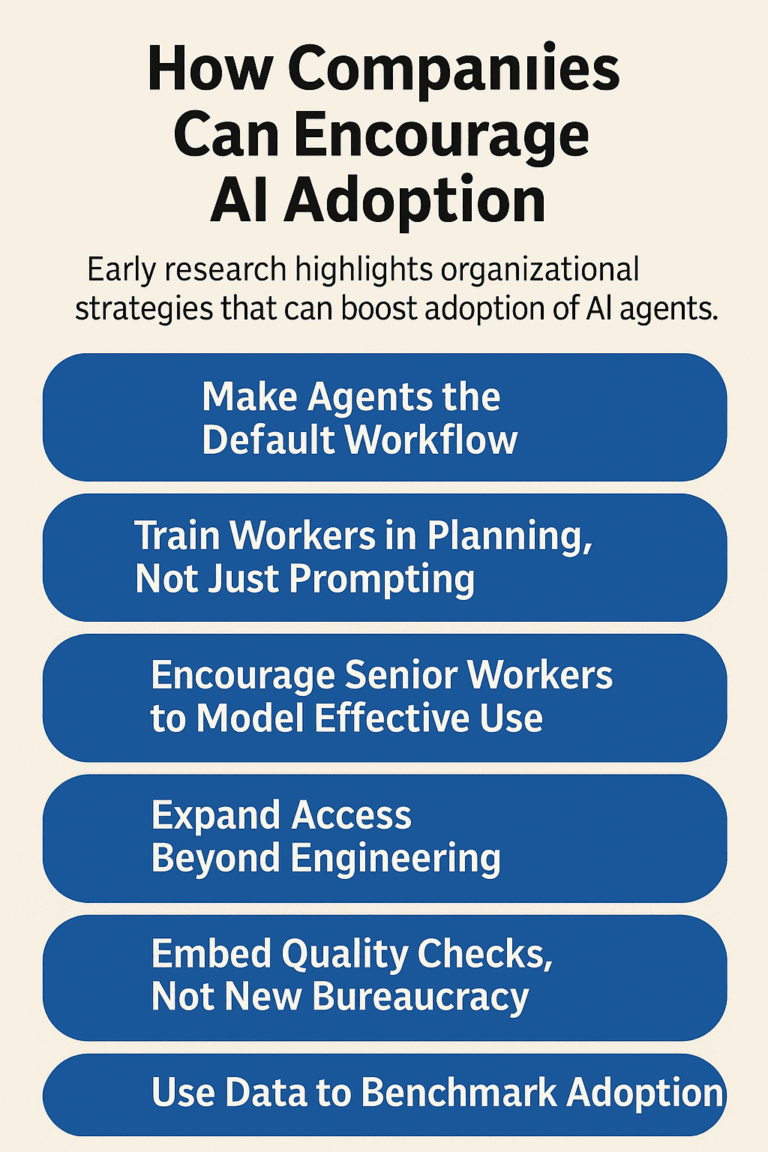 How Companiies Can Encourage AI Adoption

Early research highlights organizational strategies that can boost adoption of AI agents.

Make Agents the Default Workflow

Train Workers in Planning, Not Just Prompting

Encourage Senior Workers to Model Effective Use

Expand Access Beyond Engineering

Embed Quality Checks, Not New Bureaucracy

Use Data to Benchmark Adoption